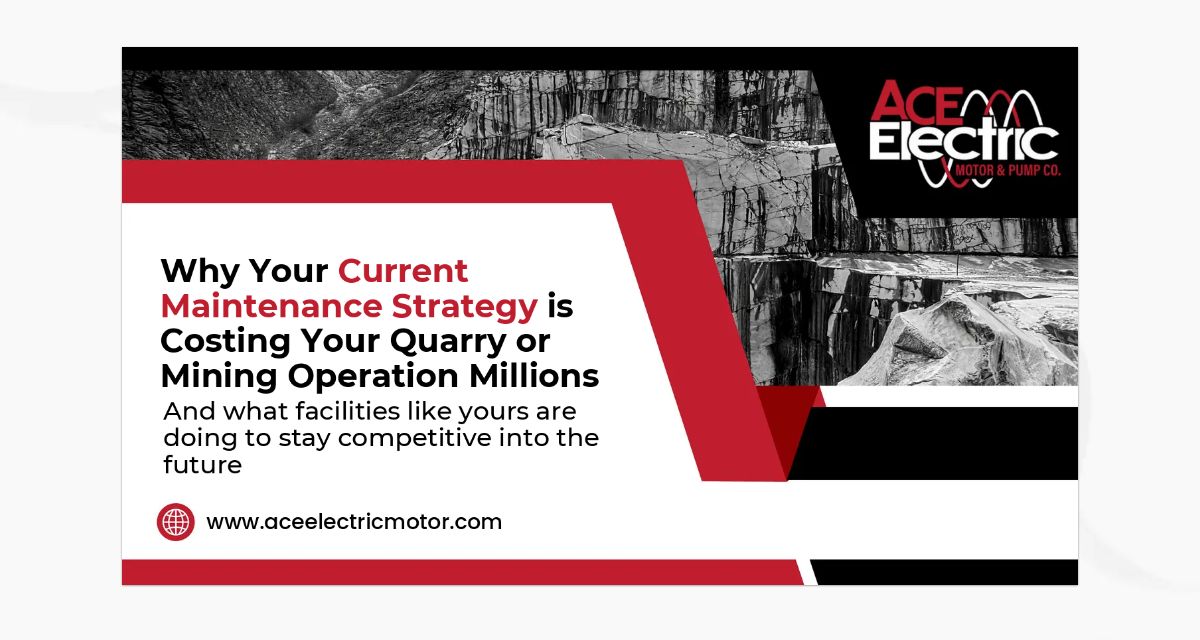 ACE Electric MOTOR & PUMP CO.

Why Your Current Maintenance Strategy is Costing Your Quarry or Mining Operation Millions

And what facilities like yours are doing to stay competitive into the future

www.aceelectricmotor.com